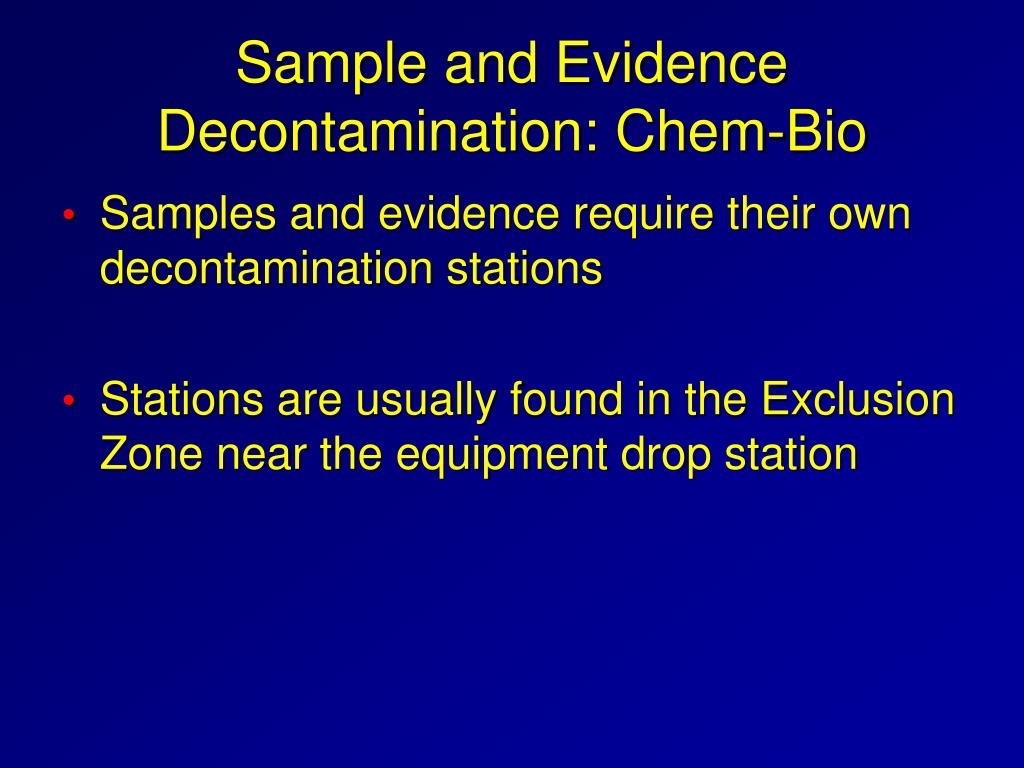 Sample and Evidence Decontamination: Chem-Bio

• Samples and evidence require their own decontamination stations

• Stations are usually found in the Exclusion Zone near the equipment drop station